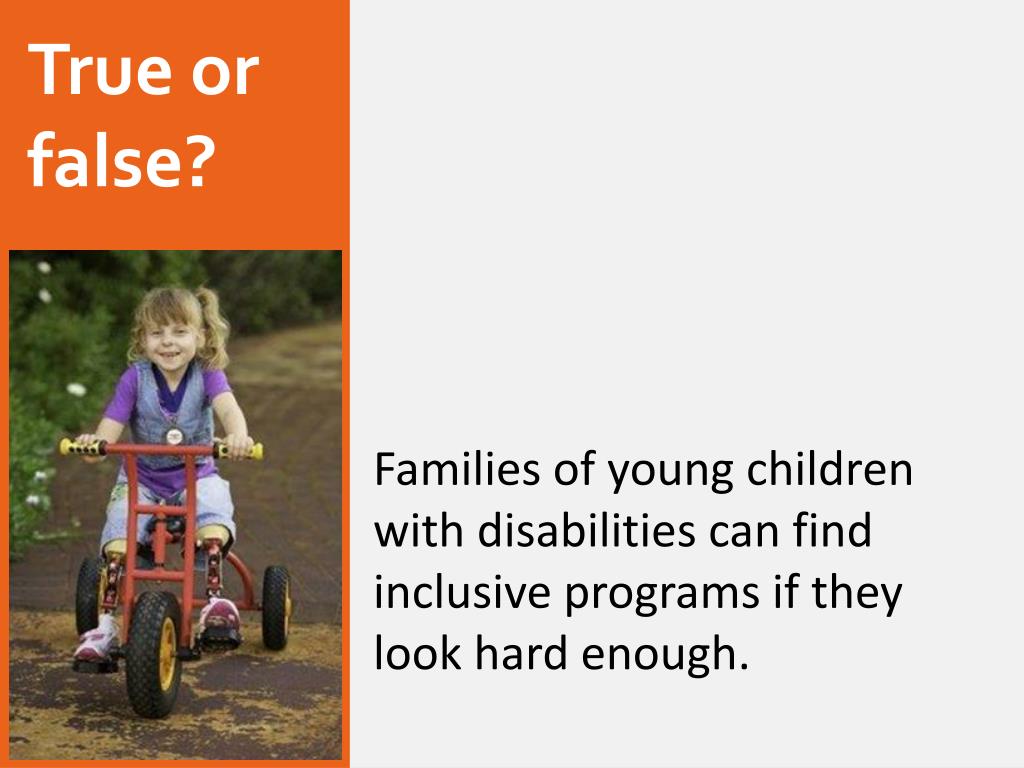 True or false?

Families of young children with disabilities can find inclusive programs if they look hard enough.